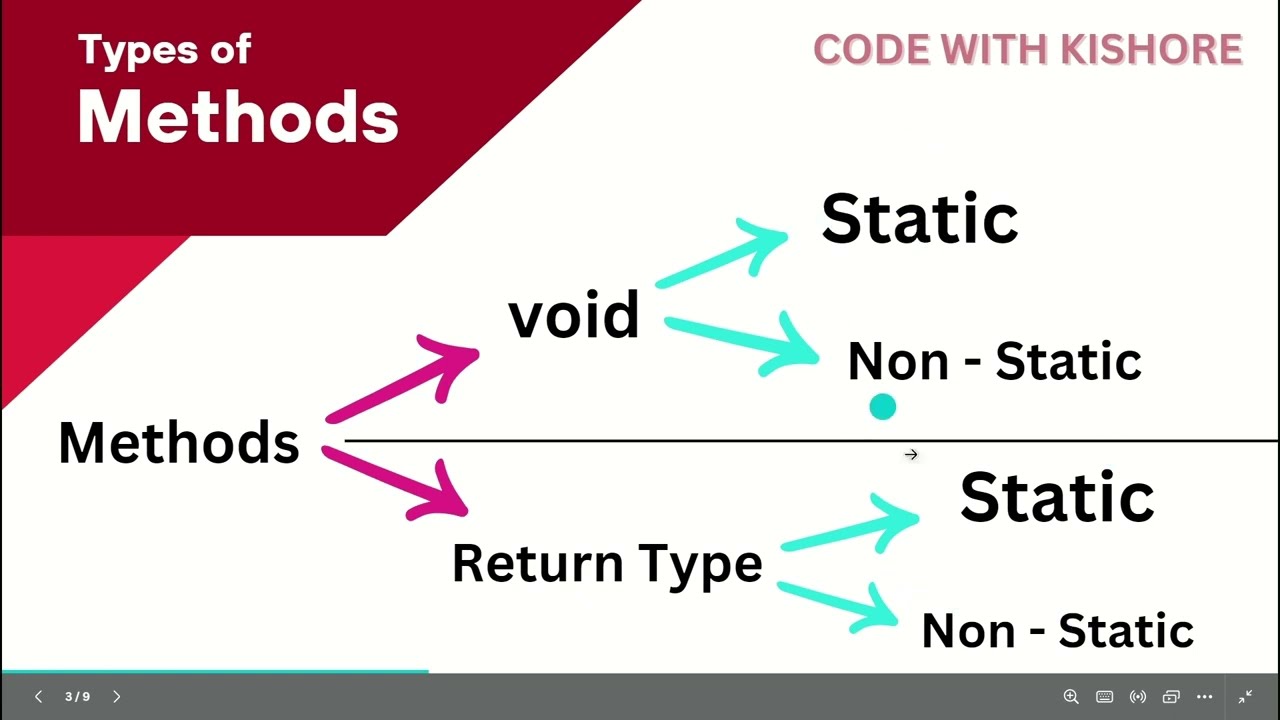 Types of
Methods

CODE WITH KISHORE

Methods

void

Static

Non - Static

Return Type

Static

Non - Static

3 / 9